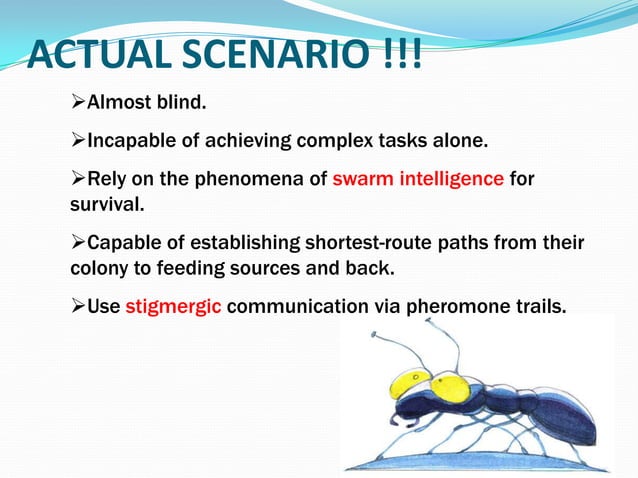 ACTUAL SCENARIO !!!

➢Almost blind.

➢Incapable of achieving complex tasks alone.

➢Rely on the phenomena of swarm intelligence for survival.

➢Capable of establishing shortest-route paths from their colony to feeding sources and back.

➢Use stigmergic communication via pheromone trails.